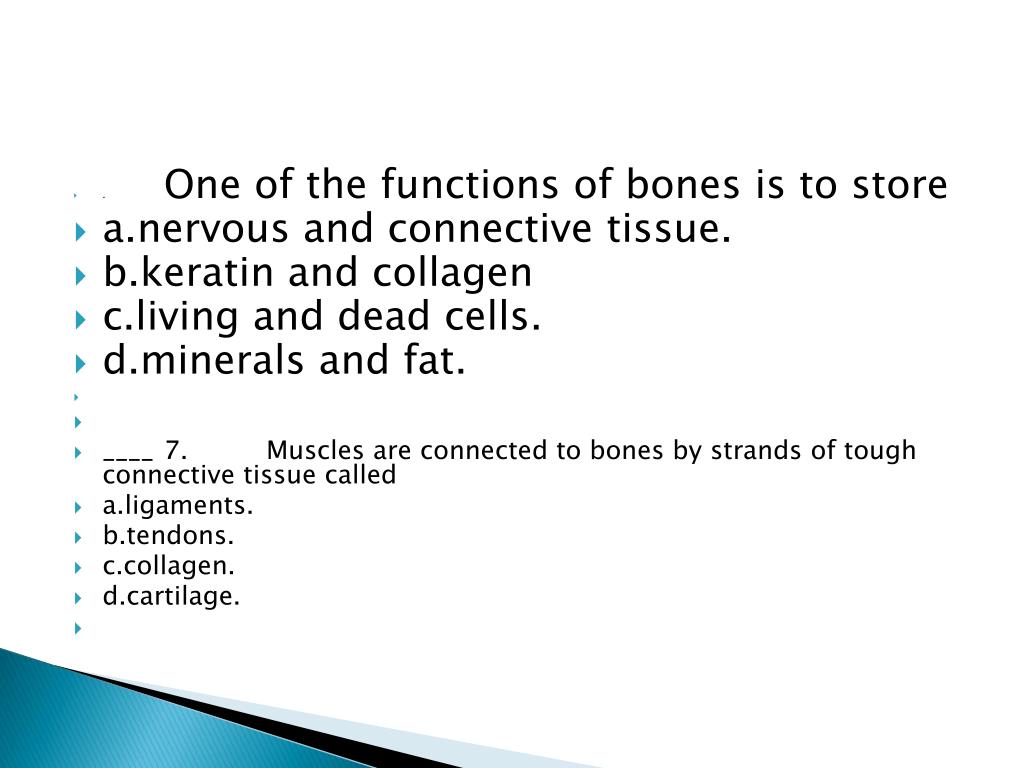 One of the functions of bones is to store
a.nervous and connective tissue.
b.keratin and collagen
c.living and dead cells.
d.minerals and fat.

____ 7. Muscles are connected to bones by strands of tough connective tissue called
a.ligaments.
b.tendons.
c.collagen.
d.cartilage.